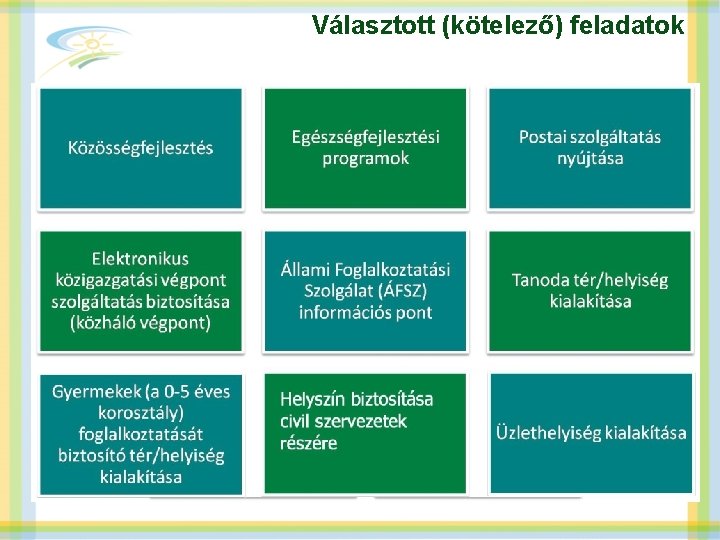 Választott (kötelező) feladatok

Közösségfejlesztés

Egészségfejlesztési programok

Postai szolgáltatás nyújtása

Elektronikus közigazgatási végpont szolgáltatás biztosítása (közháló végpont)

Állami Foglalkoztatási Szolgálat (ÁFSZ) információs pont

Tanoda tér/helyiség kialakítása

Gyermekek (a 0-5 éves korosztály) foglalkoztatását biztosító tér/helyiség kialakítása

Helyszín biztosítása civil szervezetek részére

Üzlethelyiség kialakítása